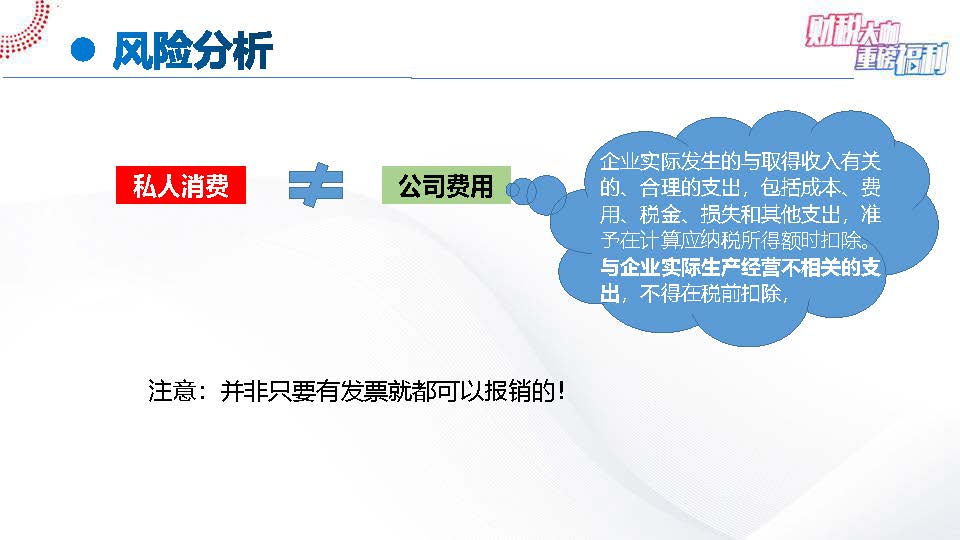 风险分析

财税大咖 重磅福利

私人消费 ≠ 公司费用

企业实际发生的与取得收入有关的、合理的支出，包括成本、费用、税金、损失和其他支出，准予在计算应纳税所得额时扣除。与企业实际生产经营不相关的支出，不得在税前扣除，

注意：并非只要有发票就都可以报销的！